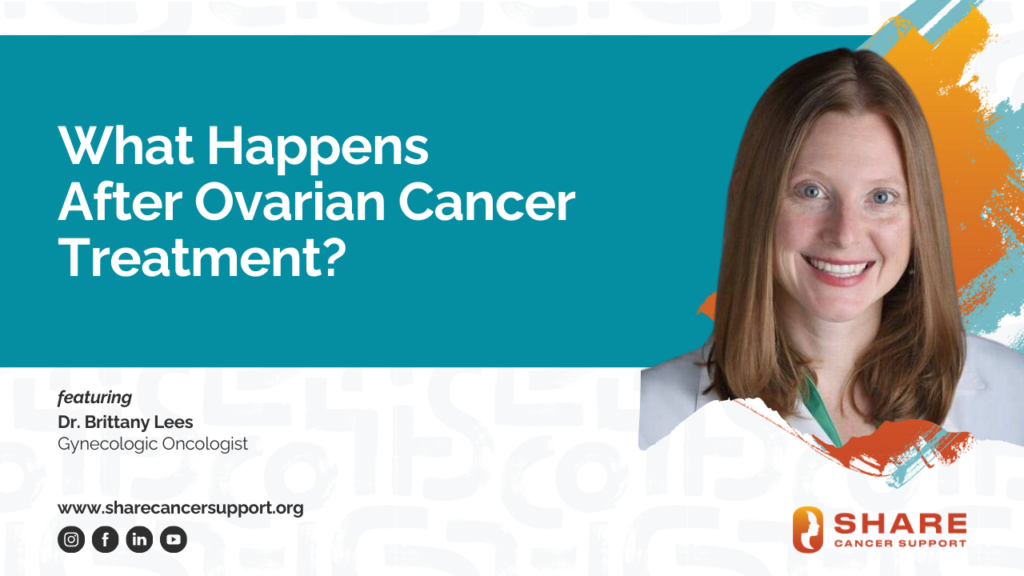 What Happens After Ovarian Cancer Treatment?

featuring
Dr. Brittany Lees
Gynecologic Oncologist

www.sharecancersupport.org

SHARE
CANCER SUPPORT